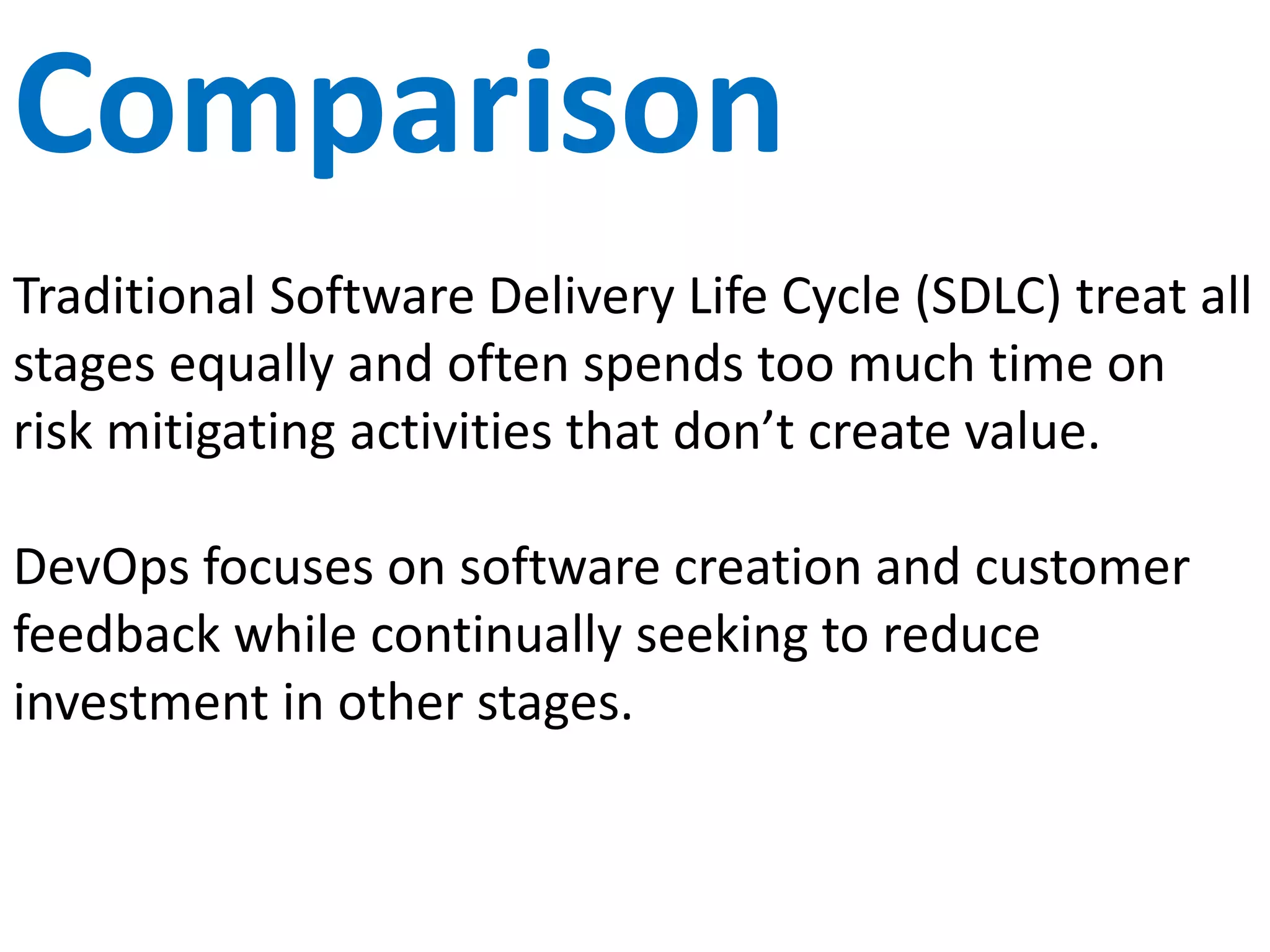 Comparison

Traditional Software Delivery Life Cycle (SDLC) treat all stages equally and often spends too much time on risk mitigating activities that don’t create value.

DevOps focuses on software creation and customer feedback while continually seeking to reduce investment in other stages.